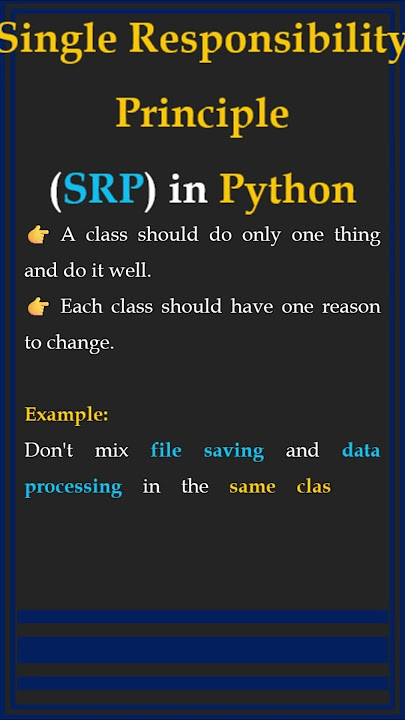 Single Responsibility Principle

(SRP) in Python

👉 A class should do only one thing and do it well.
👉 Each class should have one reason to change.

Example:
Don't mix file saving and data processing in the same clas